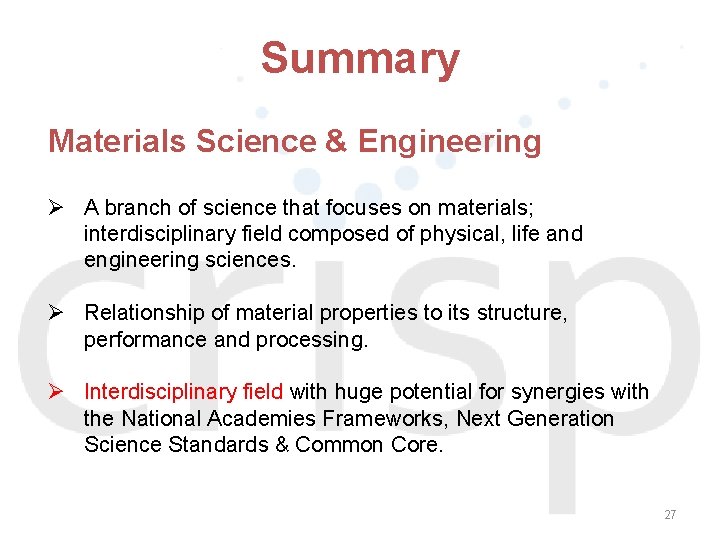 Summary

Materials Science & Engineering

➢ A branch of science that focuses on materials; interdisciplinary field composed of physical, life and engineering sciences.

➢ Relationship of material properties to its structure, performance and processing.

➢ Interdisciplinary field with huge potential for synergies with the National Academies Frameworks, Next Generation Science Standards & Common Core.

crisp

27